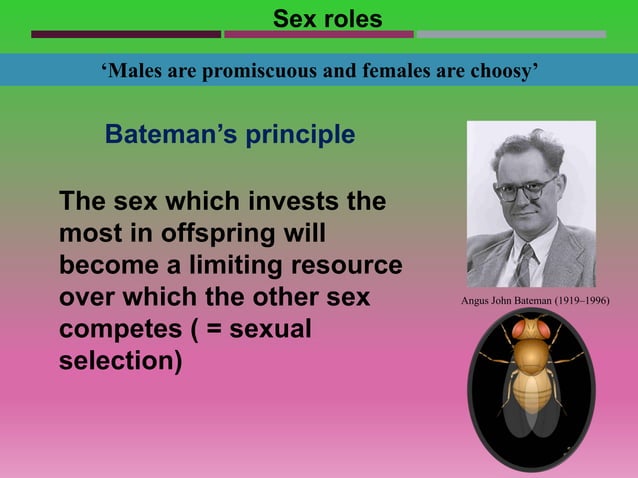 Sex roles

‘Males are promiscuous and females are choosy’

Bateman’s principle

The sex which invests the most in offspring will become a limiting resource over which the other sex competes ( = sexual selection)

Angus John Bateman (1919–1996)